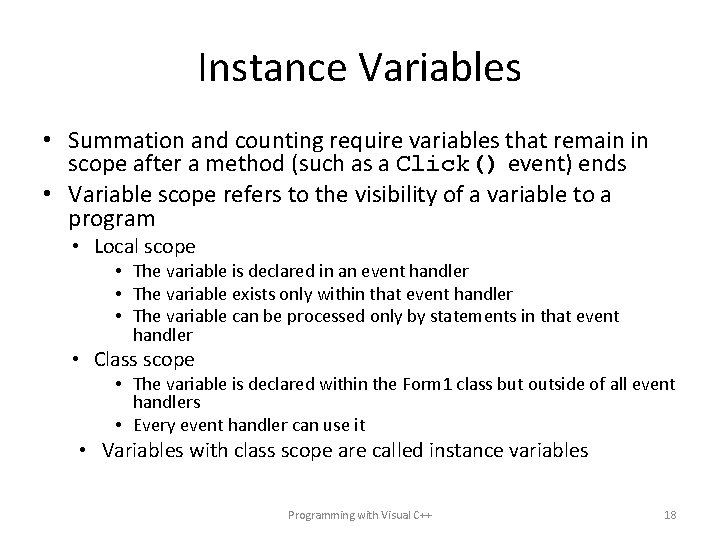 Instance Variables

• Summation and counting require variables that remain in scope after a method (such as a Click() event) ends
• Variable scope refers to the visibility of a variable to a program
  • Local scope
    • The variable is declared in an event handler
    • The variable exists only within that event handler
    • The variable can be processed only by statements in that event handler
  • Class scope
    • The variable is declared within the Form1 class but outside of all event handlers
    • Every event handler can use it
  • Variables with class scope are called instance variables

Programming with Visual C++

18